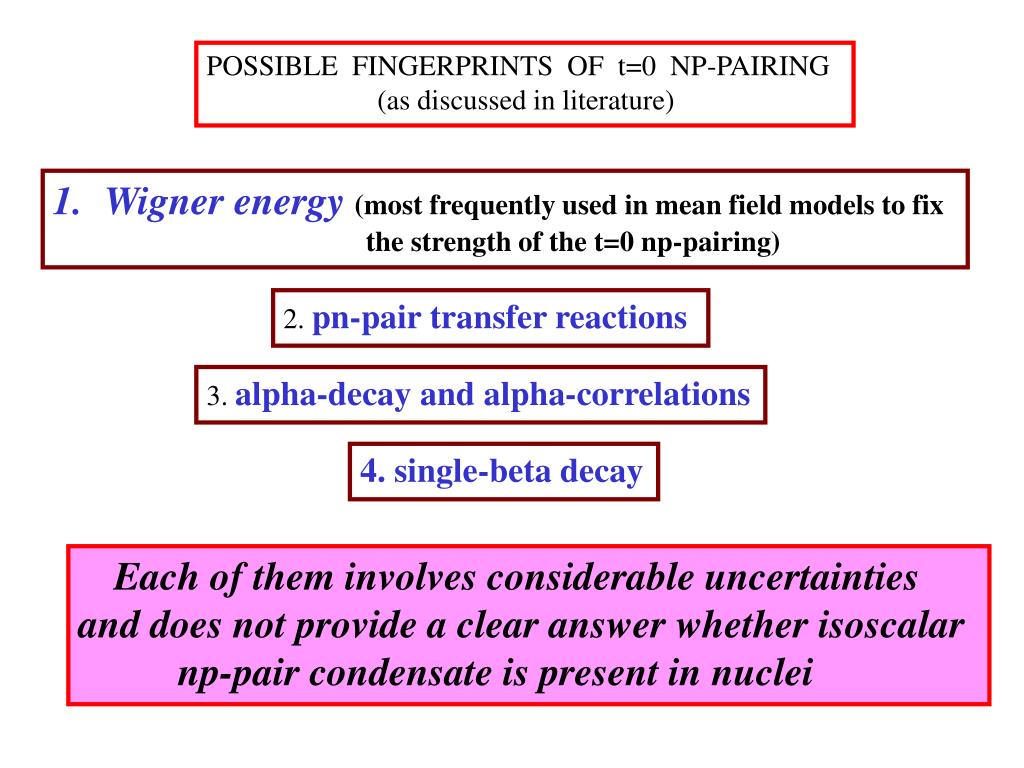 POSSIBLE FINGERPRINTS OF t=0 NP-PAIRING
(as discussed in literature)

1. Wigner energy (most frequently used in mean field models to fix the strength of the t=0 np-pairing)

2. pn-pair transfer reactions

3. alpha-decay and alpha-correlations

4. single-beta decay

Each of them involves considerable uncertainties and does not provide a clear answer whether isoscalar np-pair condensate is present in nuclei